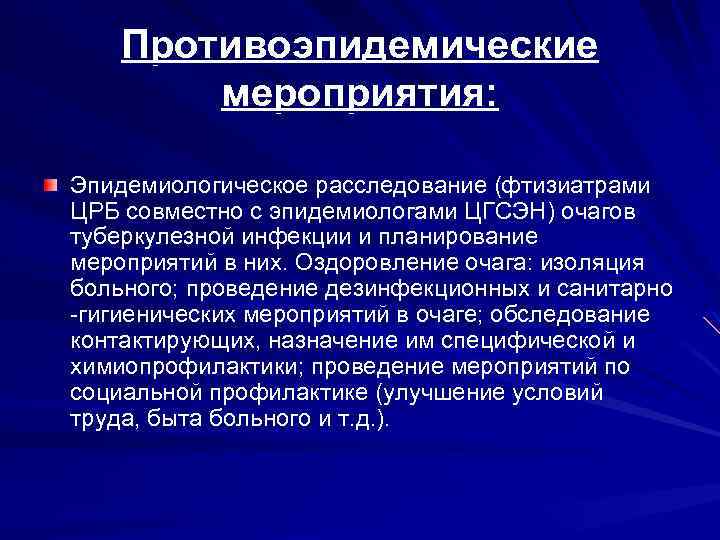 Противоэпидемические мероприятия:

Эпидемиологическое расследование (фтизиатрами ЦРБ совместно с эпидемиологами ЦГСЭН) очагов туберкулезной инфекции и планирование мероприятий в них. Оздоровление очага: изоляция больного; проведение дезинфекционных и санитарно -гигиенических мероприятий в очаге; обследование контактирующих, назначение им специфической и химиопрофилактики; проведение мероприятий по социальной профилактике (улучшение условий труда, быта больного и т.д.).